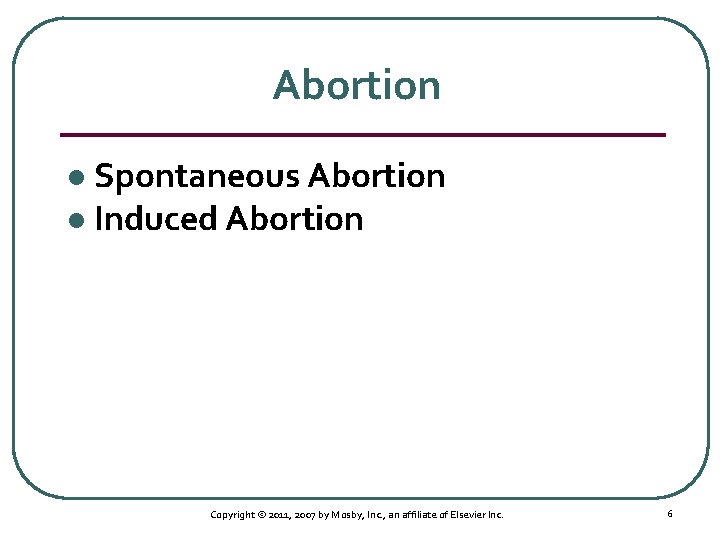 Abortion

- Spontaneous Abortion
- Induced Abortion

Copyright © 2011, 2007 by Mosby, Inc., an affiliate of Elsevier Inc.

6